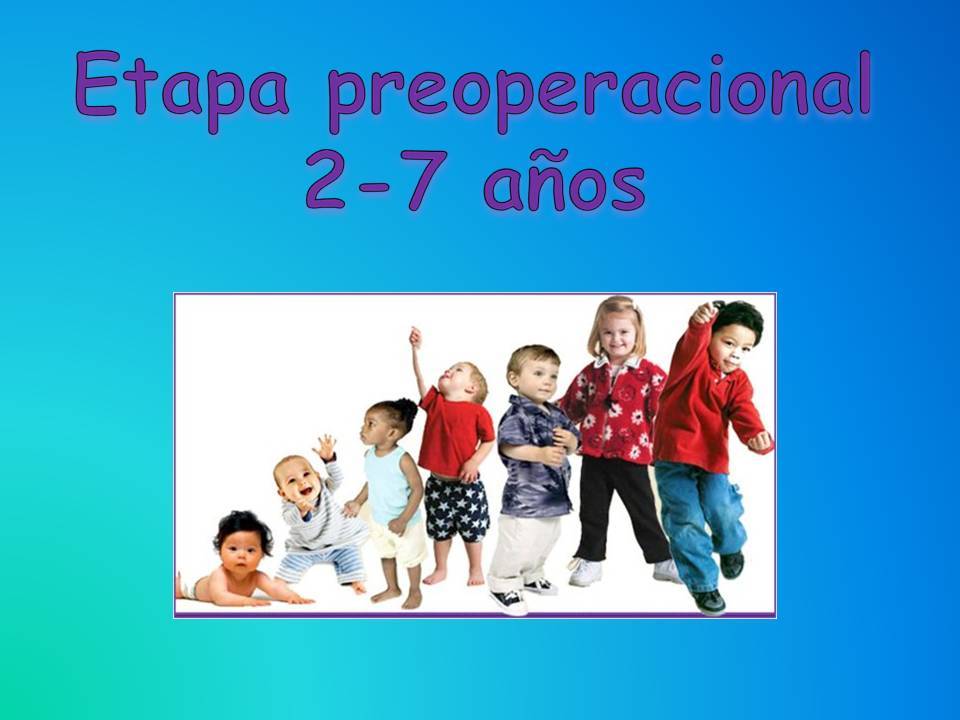 Etapa preoperacional
2-7 años